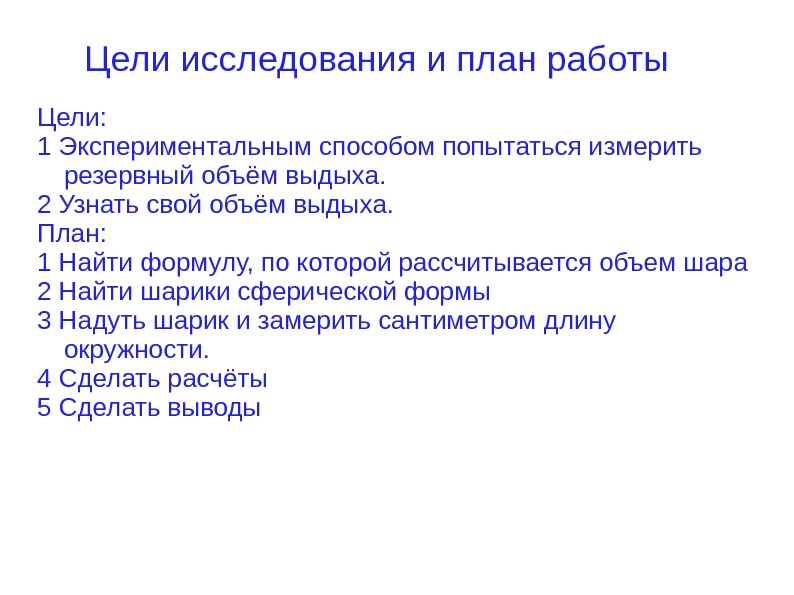 Цели исследования и план работы

Цели:
1 Экспериментальным способом попытаться измерить резервный объём выдыха.
2 Узнать свой объём выдыха.
План:
1 Найти формулу, по которой рассчитывается объем шара
2 Найти шарики сферической формы
3 Надуть шарик и замерить сантиметром длину окружности.
4 Сделать расчёты
5 Сделать выводы